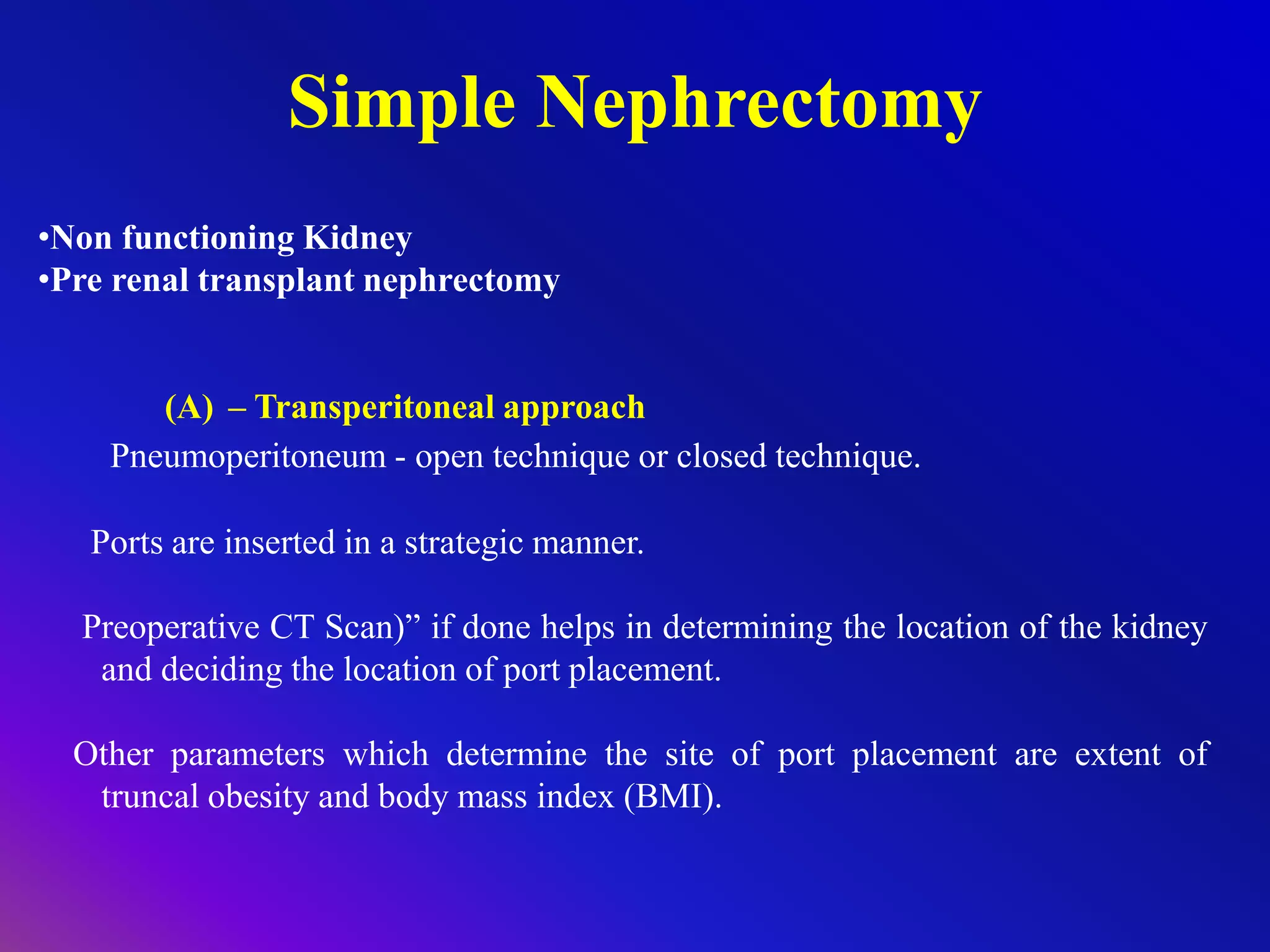 Simple Nephrectomy

•Non functioning Kidney
•Pre renal transplant nephrectomy

(A) – Transperitoneal approach

Pneumoperitoneum - open technique or closed technique.

Ports are inserted in a strategic manner.

Preoperative CT Scan)” if done helps in determining the location of the kidney and deciding the location of port placement.

Other parameters which determine the site of port placement are extent of truncal obesity and body mass index (BMI).